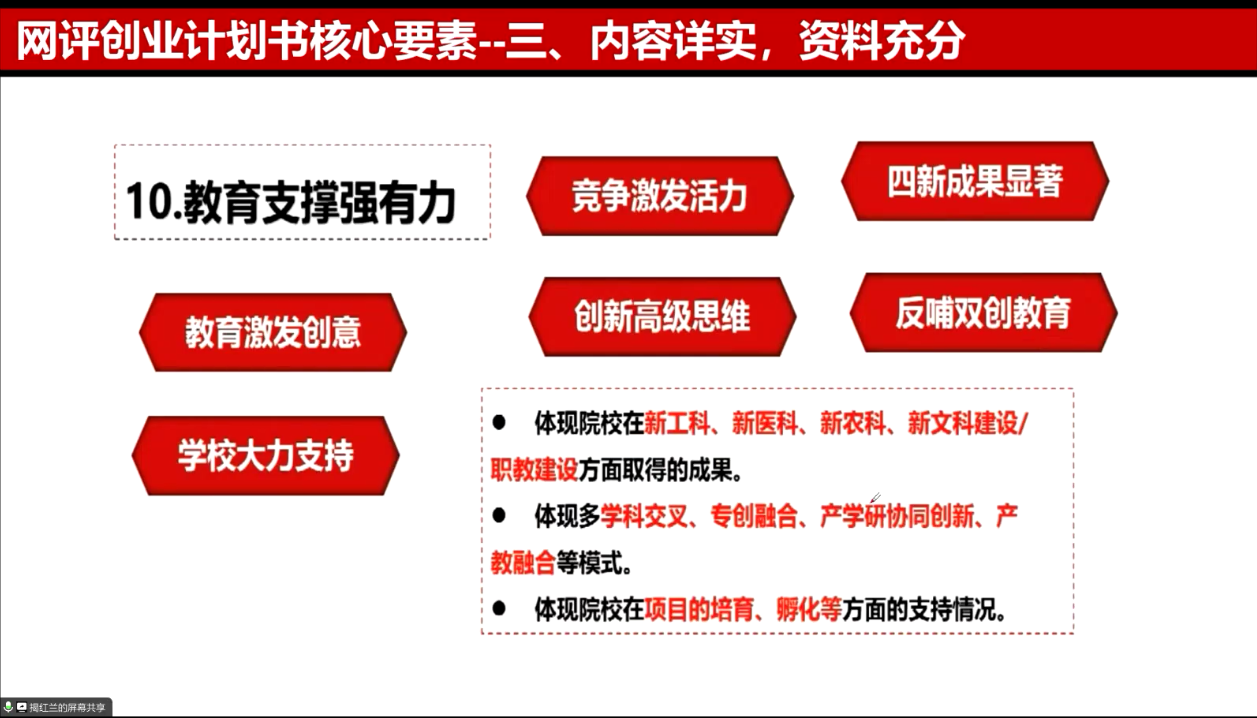 网评创业计划书核心要素--三、内容详实，资料充分

10.教育支撑强有力

竞争激发活力

四新成果显著

教育激发创意

创新高级思维

反哺双创教育

学校大力支持

● 体现院校在新工科、新医科、新农科、新文科建设/职教建设方面取得的成果。

● 体现多学科交叉、专创融合、产学研协同创新、产教融合等模式。

● 体现院校在项目的培育、孵化等方面的支持情况。

揭红兰的屏幕共享